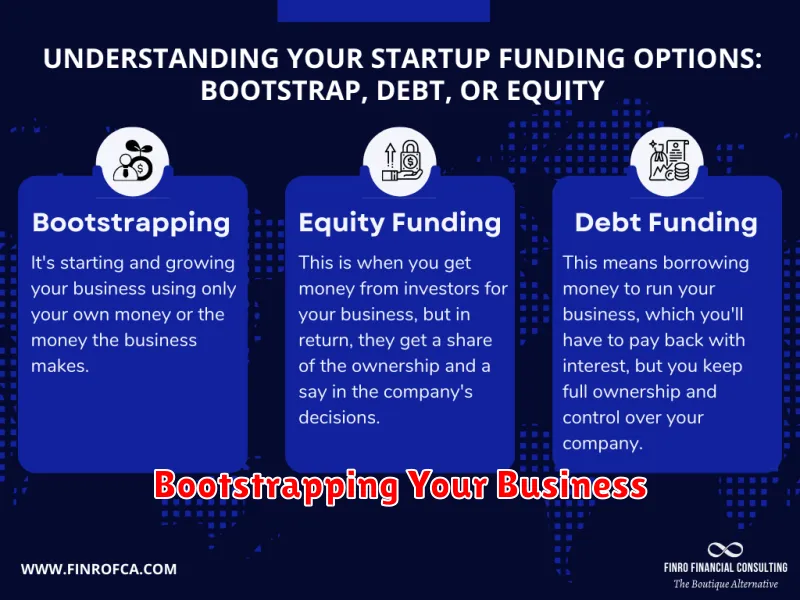 UNDERSTANDING YOUR STARTUP FUNDING OPTIONS: BOOTSTRAP, DEBT, OR EQUITY

Bootstrapping

It's starting and growing your business using only your own money or the money the business makes.

Equity Funding

This is when you get money from investors for your business, but in return, they get a share of the ownership and a say in the company's decisions.

Debt Funding

This means borrowing money to run your business, which you'll have to pay back with interest, but you keep full ownership and control over your company.

Bootstrapping Your Business

WWW.FINROFCA.COM

FINRO FINANCIAL CONSULTING
The Boutique Alternative